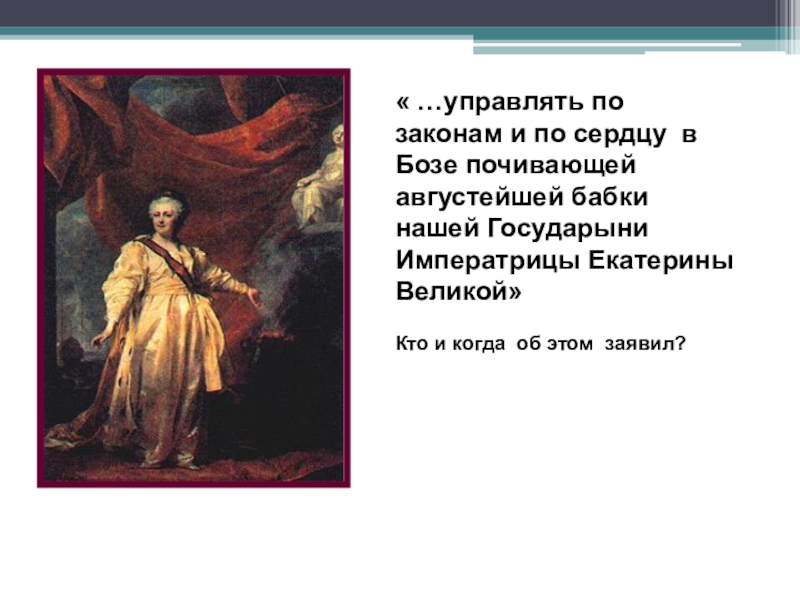 « …управлять по законам и по сердцу в Бозе почивающей августейшей бабки нашей Государыни Императрицы Екатерины Великой»

Кто и когда об этом заявил?